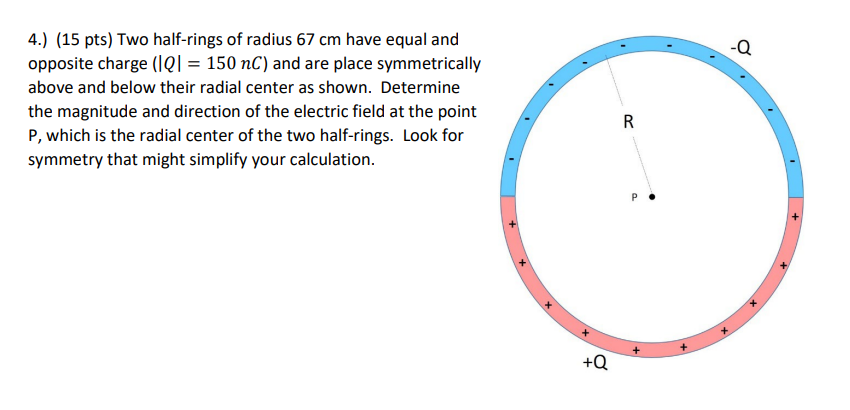 4.) (15 pts) Two half-rings of radius 67 cm have equal and opposite charge ($|Q| = 150\ nC$) and are place symmetrically above and below their radial center as shown. Determine the magnitude and direction of the electric field at the point P, which is the radial center of the two half-rings. Look for symmetry that might simplify your calculation.

-Q

R

P

+Q